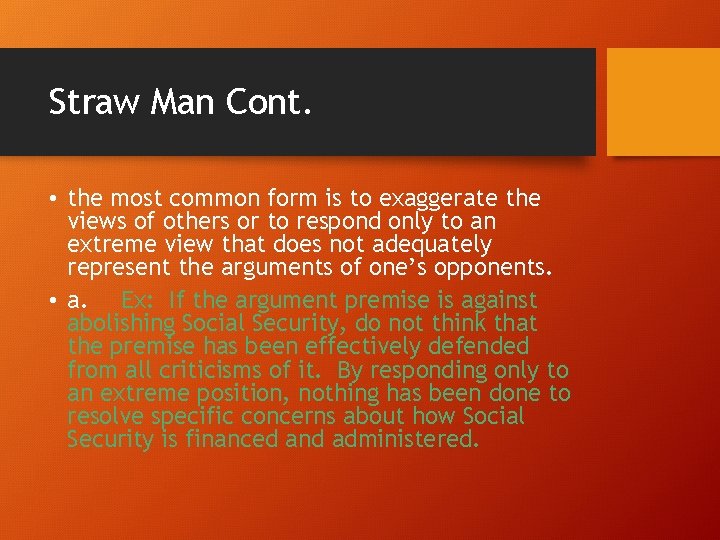 Straw Man Cont.

• the most common form is to exaggerate the views of others or to respond only to an extreme view that does not adequately represent the arguments of one's opponents.

• a. Ex: If the argument premise is against abolishing Social Security, do not think that the premise has been effectively defended from all criticisms of it. By responding only to an extreme position, nothing has been done to resolve specific concerns about how Social Security is financed and administered.